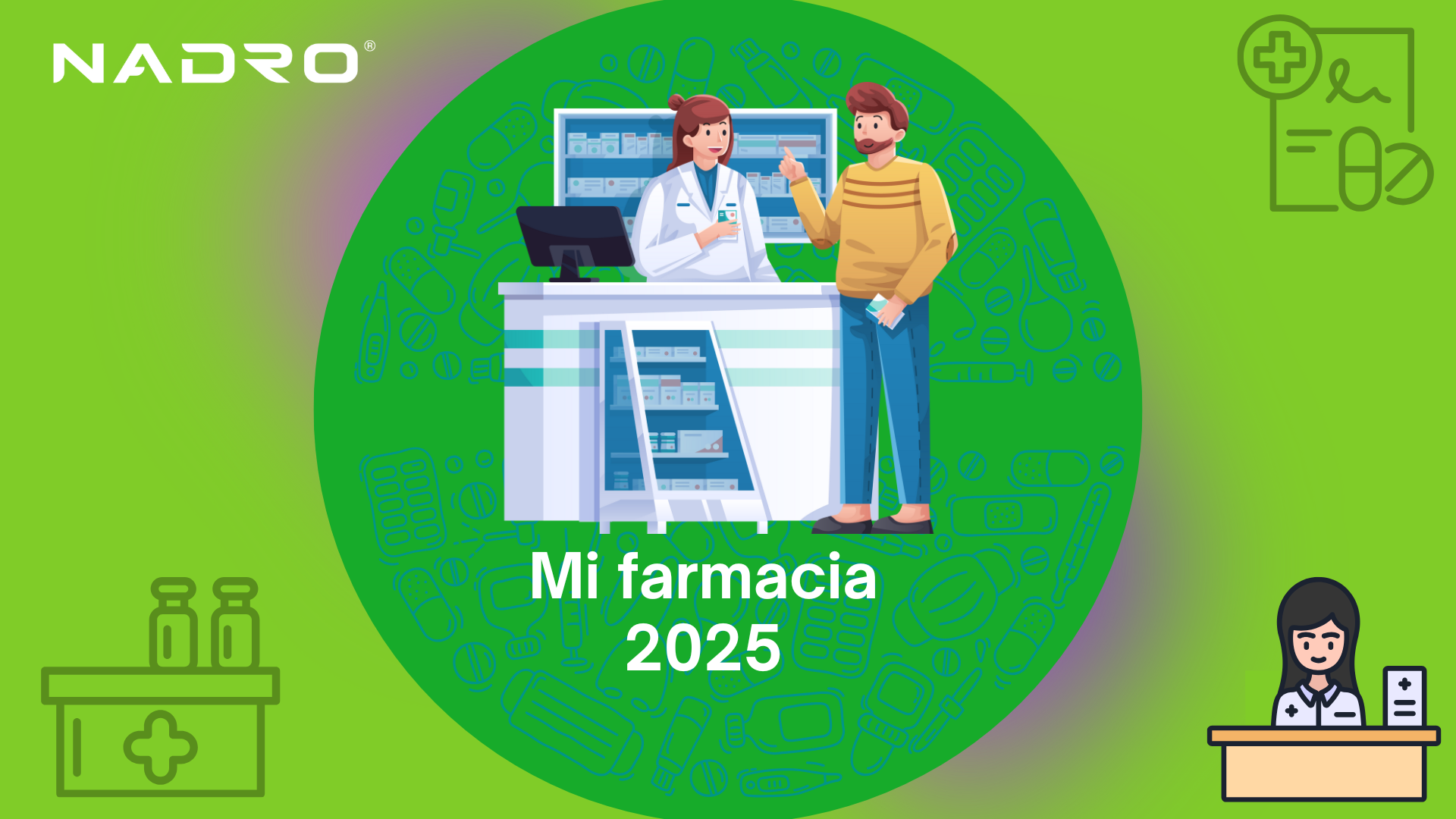 NADRO®

Mi farmacia
2025